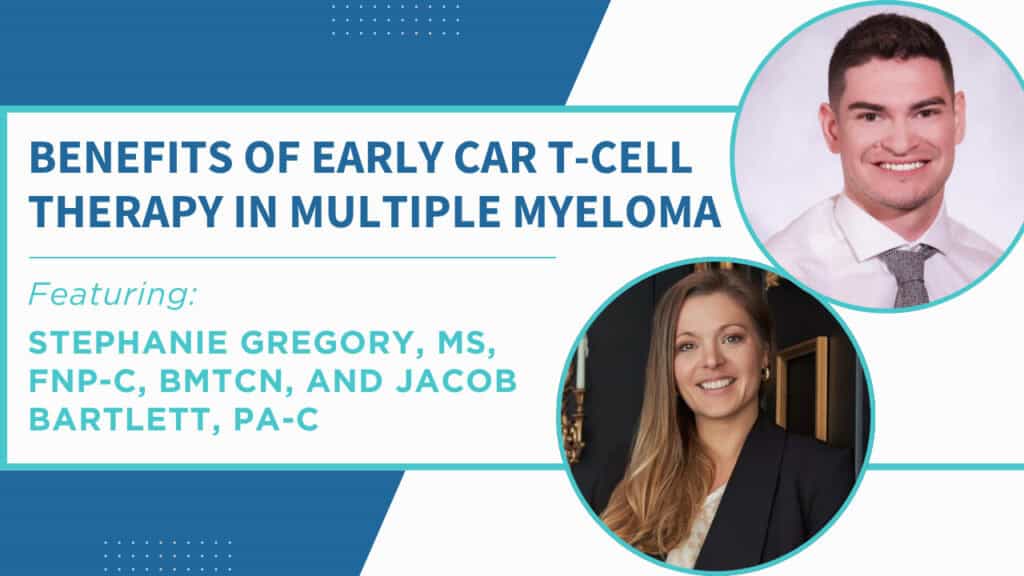 BENEFITS OF EARLY CAR T-CELL THERAPY IN MULTIPLE MYELOMA

Featuring:

STEPHANIE GREGORY, MS, FNP-C, BMTCN, AND JACOB BARTLETT, PA-C